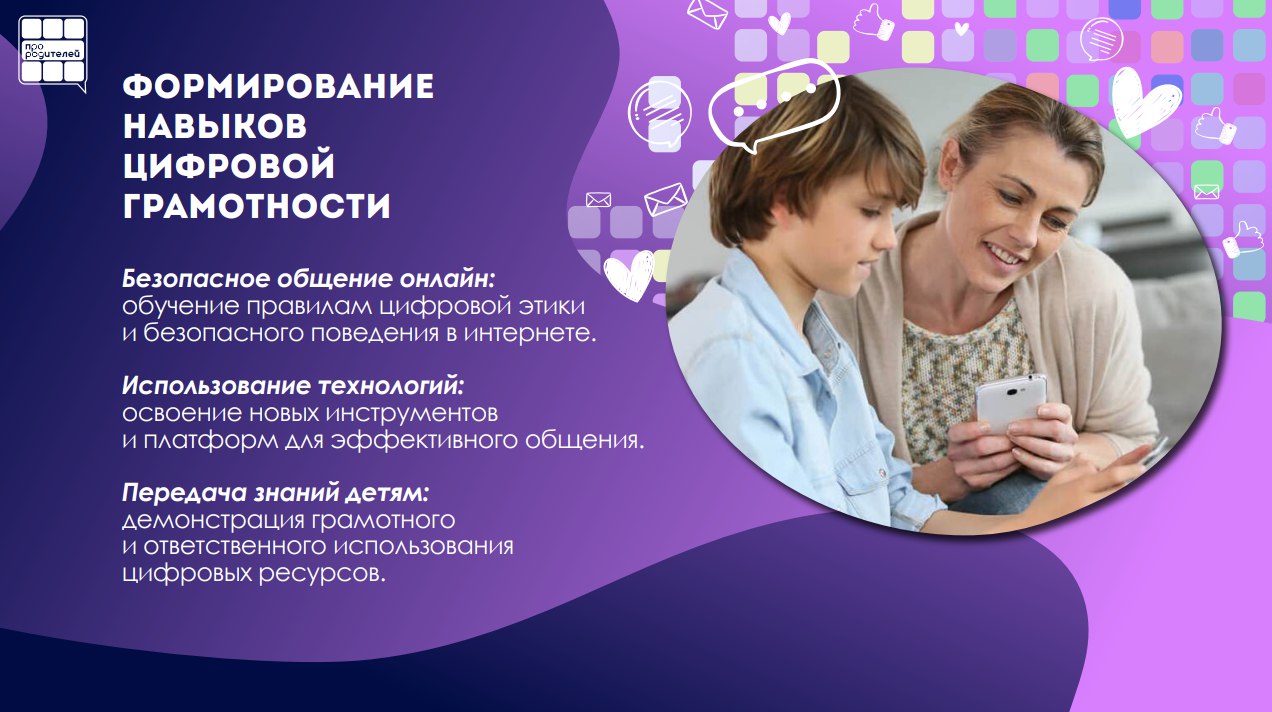 про родителей

ФОРМИРОВАНИЕ НАВЫКОВ ЦИФРОВОЙ ГРАМОТНОСТИ

Безопасное общение онлайн:
обучение правилам цифровой этики и безопасного поведения в интернете.

Использование технологий:
освоение новых инструментов и платформ для эффективного общения.

Передача знаний детям:
демонстрация грамотного и ответственного использования цифровых ресурсов.